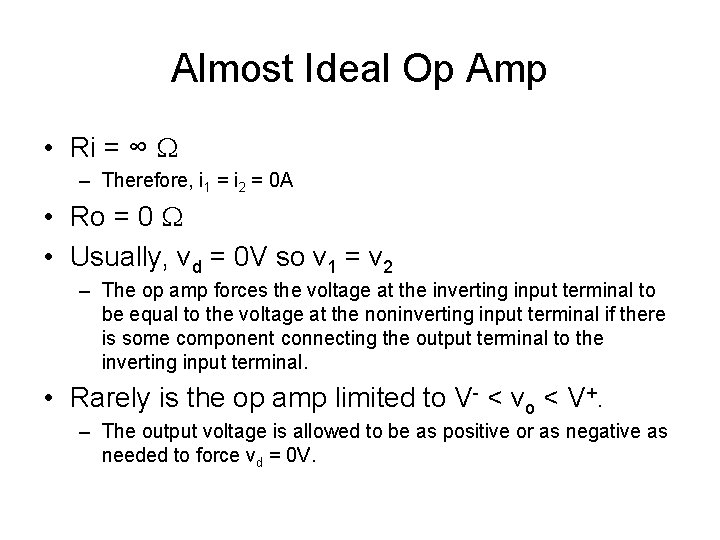 Almost Ideal Op Amp

• Ri = $\infty$ $\Omega$
  – Therefore, $i_1 = i_2 = 0A$

• Ro = 0 $\Omega$

• Usually, $v_d = 0V$ so $v_1 = v_2$
  – The op amp forces the voltage at the inverting input terminal to be equal to the voltage at the noninverting input terminal if there is some component connecting the output terminal to the inverting input terminal.

• Rarely is the op amp limited to $V^- < v_o < V^+$.
  – The output voltage is allowed to be as positive or as negative as needed to force $v_d = 0V$.